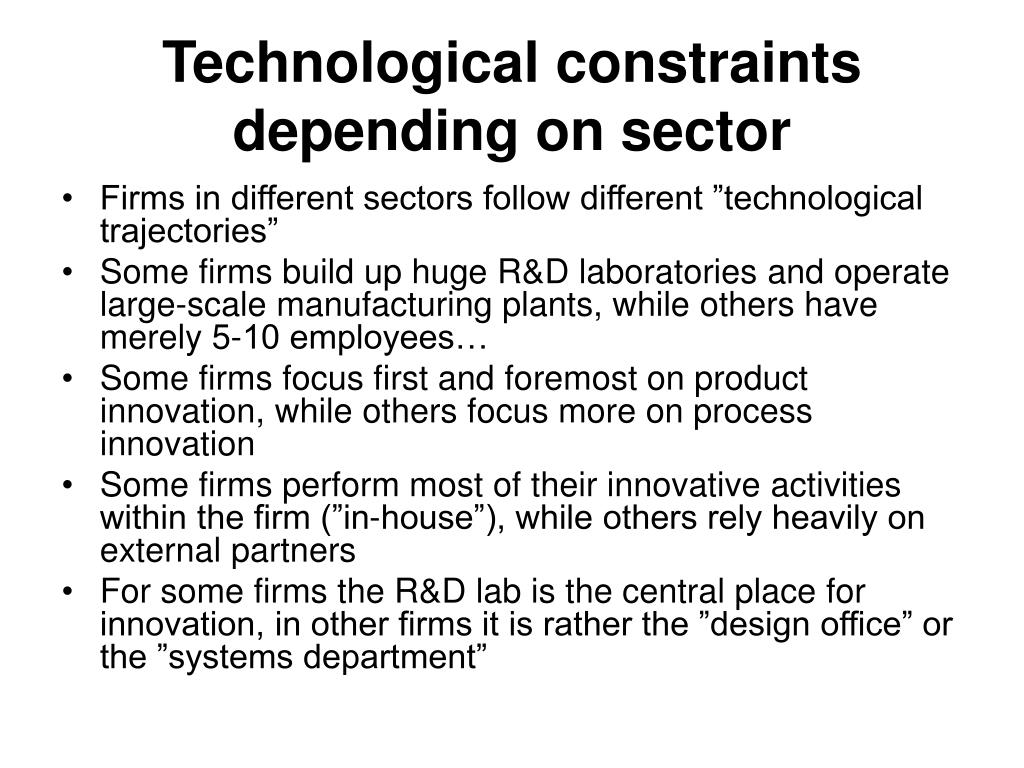 Technological constraints depending on sector

• Firms in different sectors follow different ”technological trajectories”
• Some firms build up huge R&D laboratories and operate large-scale manufacturing plants, while others have merely 5-10 employees…
• Some firms focus first and foremost on product innovation, while others focus more on process innovation
• Some firms perform most of their innovative activities within the firm (”in-house”), while others rely heavily on external partners
• For some firms the R&D lab is the central place for innovation, in other firms it is rather the ”design office” or the ”systems department”